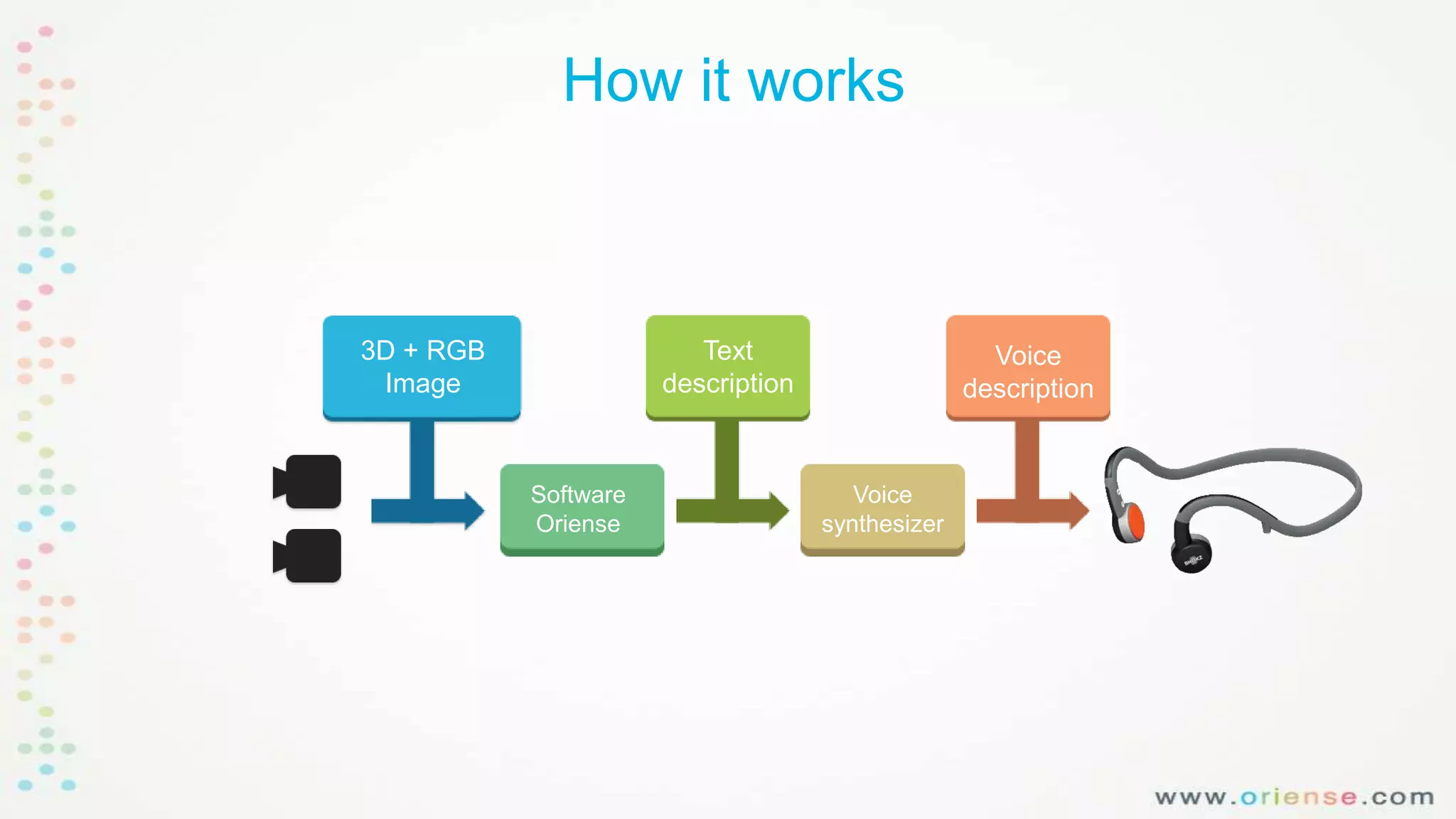 How it works

3D + RGB Image

Software Oriense

Text description

Voice synthesizer

Voice description

SHOKZ

www.oriense.com